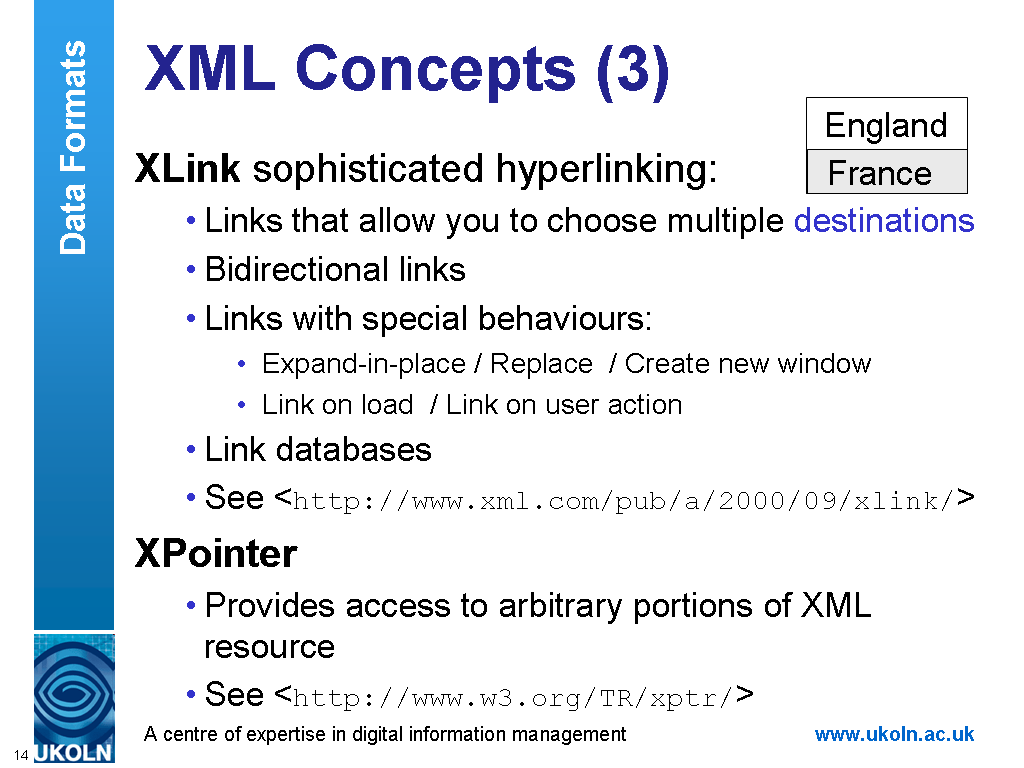 Data Formats

XML Concepts (3)

England
France

XLink sophisticated hyperlinking:

• Links that allow you to choose multiple destinations
• Bidirectional links
• Links with special behaviours:
  • Expand-in-place / Replace / Create new window
  • Link on load / Link on user action
• Link databases
• See <http://www.xml.com/pub/a/2000/09/xlink/>

XPointer

• Provides access to arbitrary portions of XML resource
• See <http://www.w3.org/TR/xptr/>

14 UKOLN A centre of expertise in digital information management www.ukoln.ac.uk